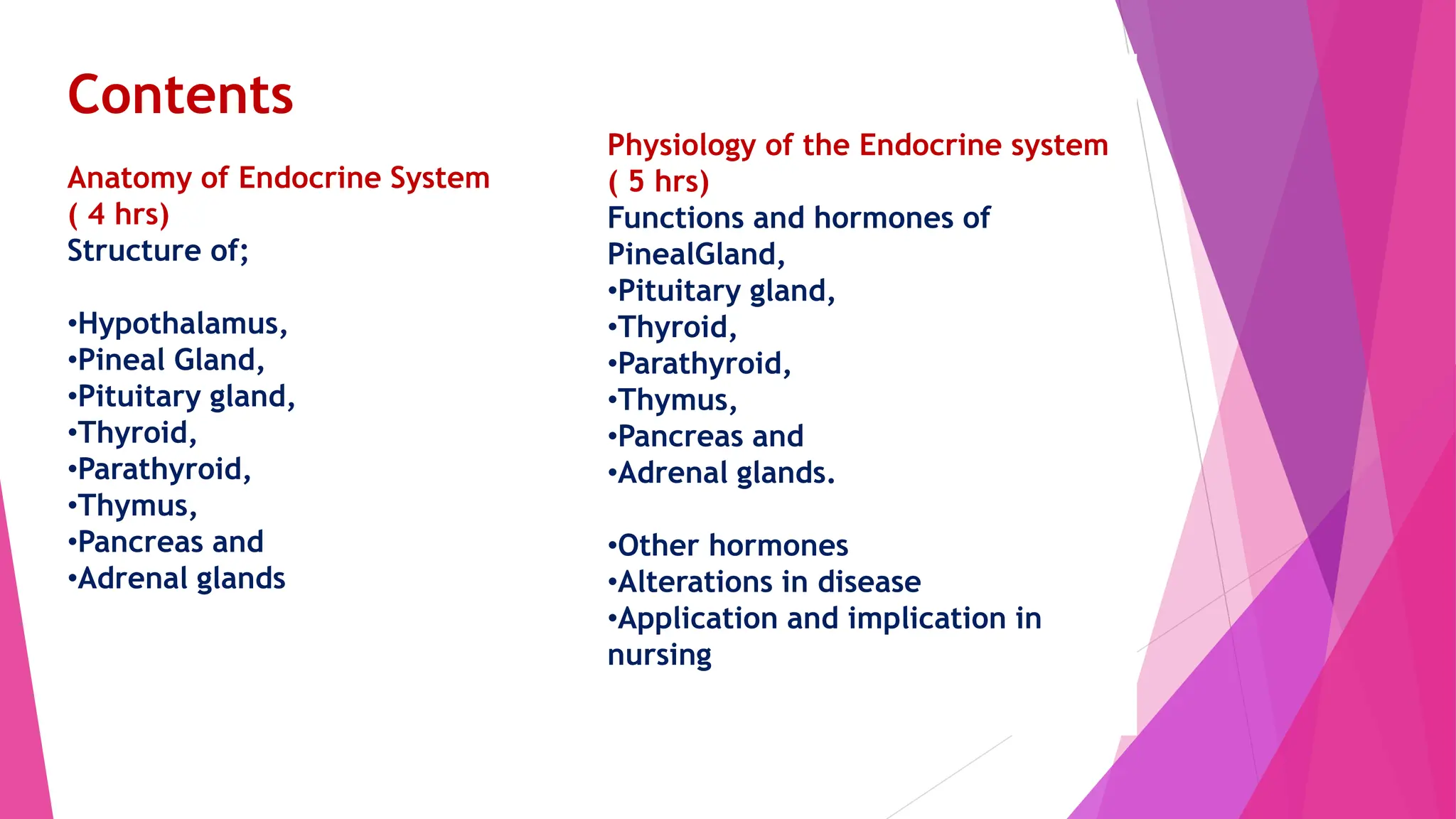 Contents

Anatomy of Endocrine System
( 4 hrs)
Structure of;

•Hypothalamus,
•Pineal Gland,
•Pituitary gland,
•Thyroid,
•Parathyroid,
•Thymus,
•Pancreas and
•Adrenal glands

Physiology of the Endocrine system
( 5 hrs)
Functions and hormones of
PinealGland,
•Pituitary gland,
•Thyroid,
•Parathyroid,
•Thymus,
•Pancreas and
•Adrenal glands.

•Other hormones
•Alterations in disease
•Application and implication in nursing